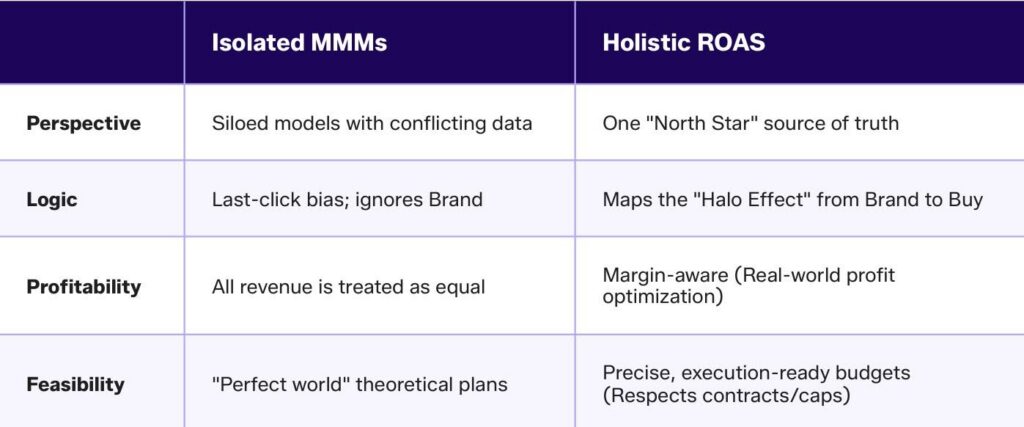 | | Isolated MMMs | Holistic ROAS |
|---|---|---|
| Perspective | Siloed models with conflicting data | One "North Star" source of truth |
| Logic | Last-click bias; ignores Brand | Maps the "Halo Effect" from Brand to Buy |
| Profitability | All revenue is treated as equal | Margin-aware (Real-world profit optimization) |
| Feasibility | "Perfect world" theoretical plans | Precise, execution-ready budgets (Respects contracts/caps) |